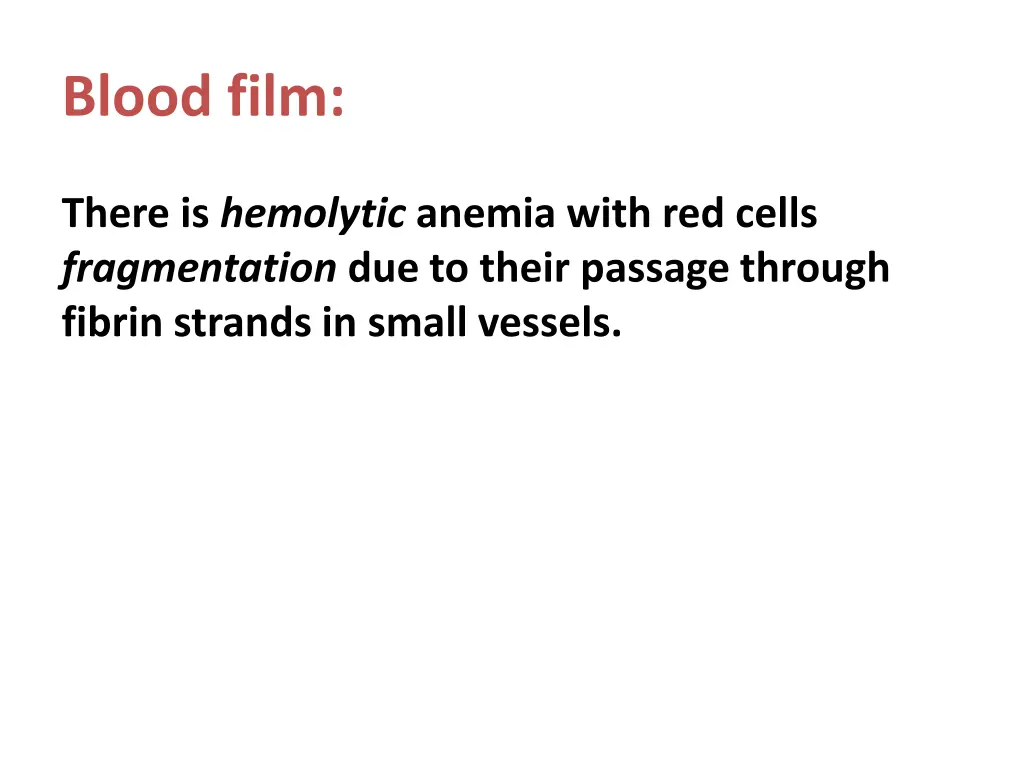 Blood film:

There is hemolytic anemia with red cells fragmentation due to their passage through fibrin strands in small vessels.